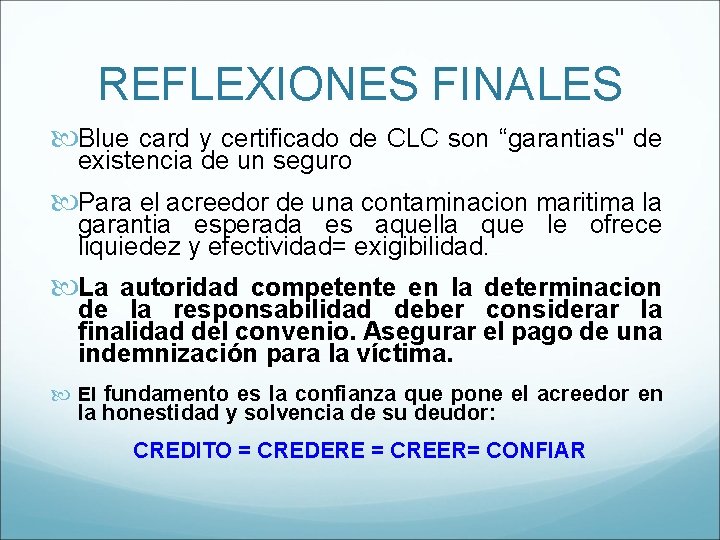 REFLEXIONES FINALES

Blue card y certificado de CLC son “garantias" de existencia de un seguro

Para el acreedor de una contaminacion maritima la garantia esperada es aquella que le ofrece liquiedez y efectividad= exigibilidad.

La autoridad competente en la determinacion de la responsabilidad deber considerar la finalidad del convenio. Asegurar el pago de una indemnización para la víctima.

El fundamento es la confianza que pone el acreedor en la honestidad y solvencia de su deudor:

CREDITO = CREDERE = CREER= CONFIAR